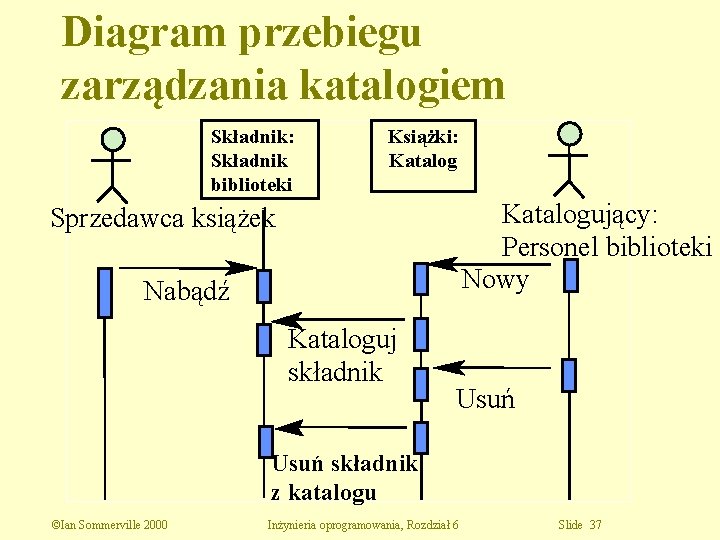 Diagram przebiegu zarządzania katalogiem

Składnik: Składnik biblioteki

Książki: Katalog

Sprzedawca książek

Katalogujący: Personel biblioteki

Nabądź

Nowy

Kataloguj składnik

Usuń

Usuń składnik z katalogu

©Ian Sommerville 2000 Inżynieria oprogramowania, Rozdział 6 Slide 37